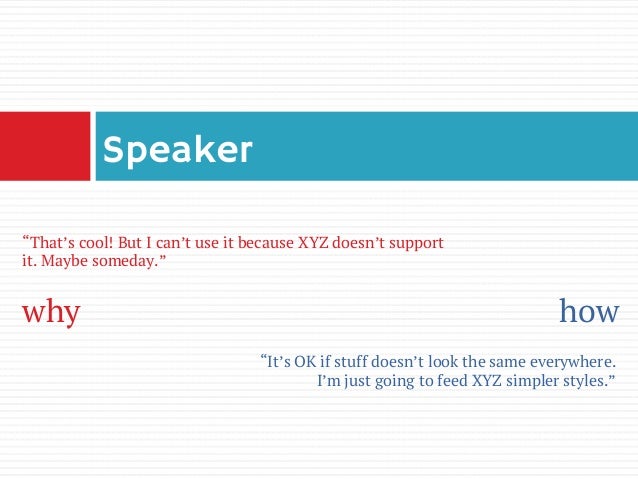 Speaker

“That’s cool! But I can’t use it because XYZ doesn’t support it. Maybe someday.”

why

how

“It’s OK if stuff doesn’t look the same everywhere. I’m just going to feed XYZ simpler styles.”